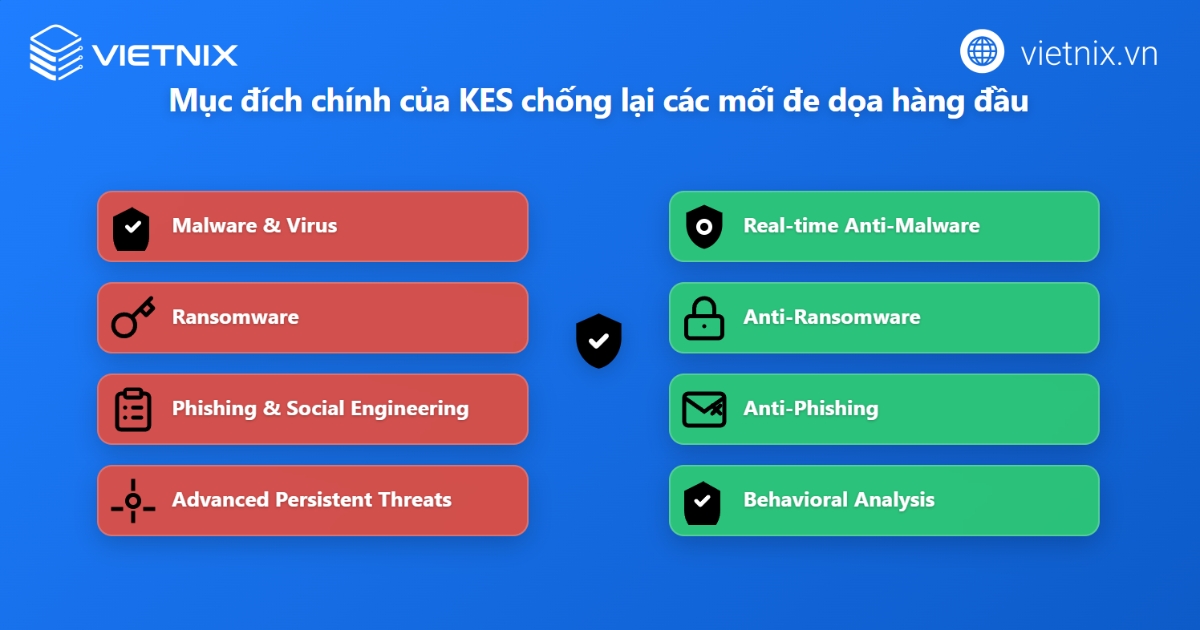 VIETNIX

vietnix.vn

Mục đích chính của KES chống lại các mối đe dọa hàng đầu

Malware & Virus

Ransomware

Phishing & Social Engineering

Advanced Persistent Threats

Real-time Anti-Malware

Anti-Ransomware

Anti-Phishing

Behavioral Analysis